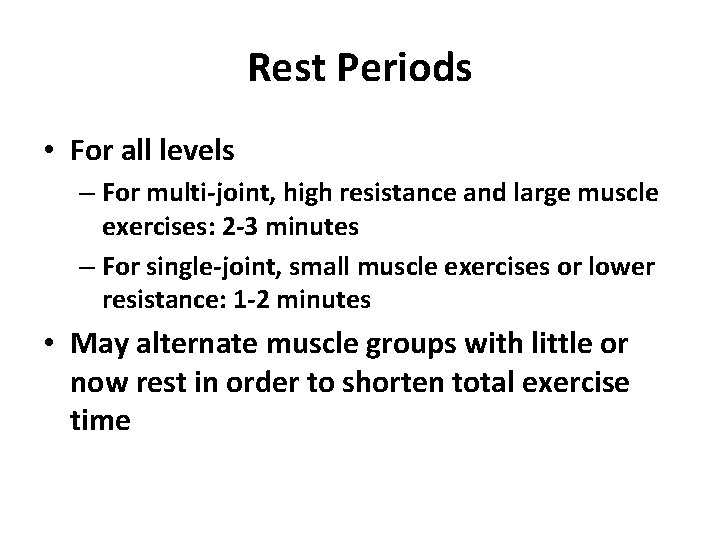 Rest Periods

• For all levels
– For multi-joint, high resistance and large muscle exercises: 2-3 minutes
– For single-joint, small muscle exercises or lower resistance: 1-2 minutes
• May alternate muscle groups with little or now rest in order to shorten total exercise time